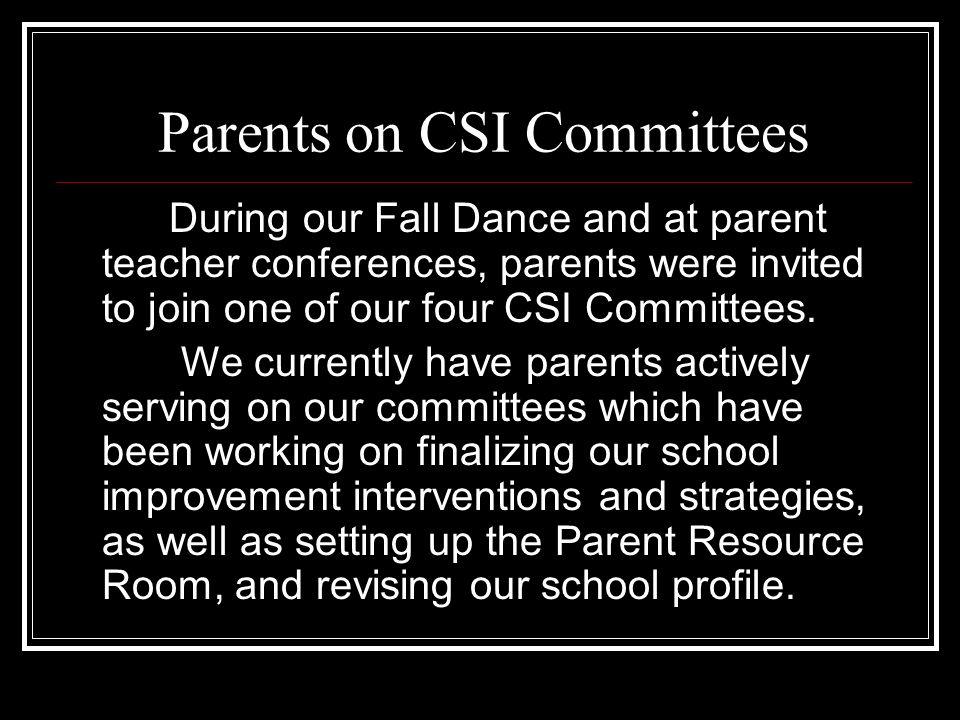 Parents on CSI Committees

During our Fall Dance and at parent teacher conferences, parents were invited to join one of our four CSI Committees.

We currently have parents actively serving on our committees which have been working on finalizing our school improvement interventions and strategies, as well as setting up the Parent Resource Room, and revising our school profile.